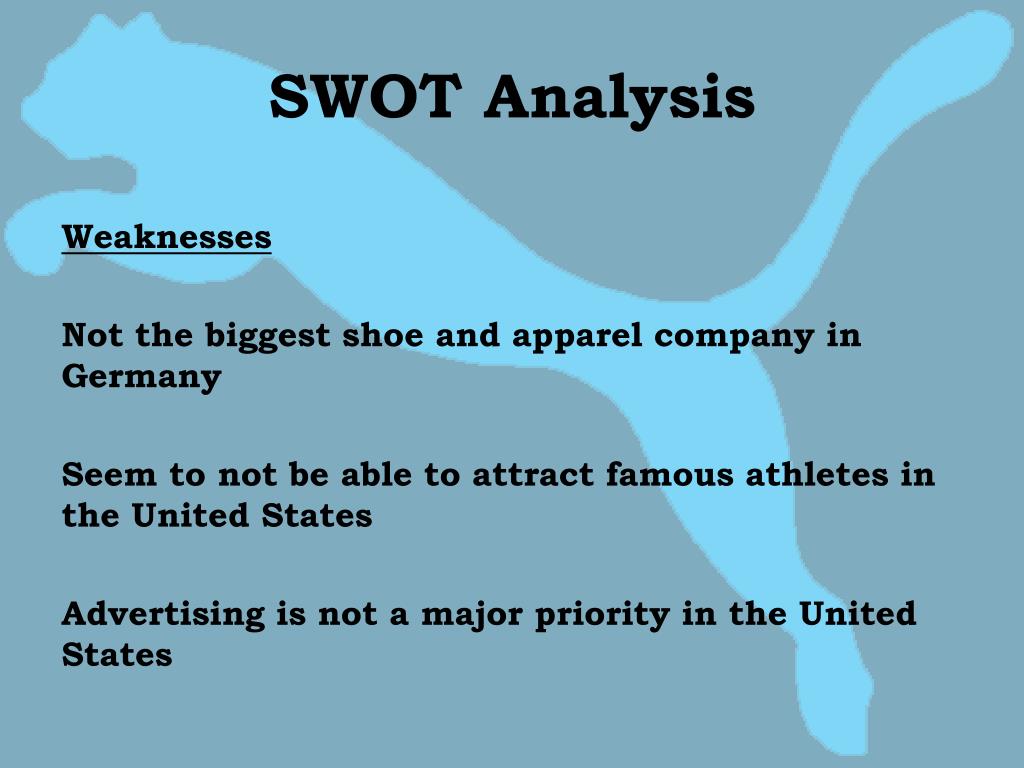 SWOT Analysis

Weaknesses

Not the biggest shoe and apparel company in Germany

Seem to not be able to attract famous athletes in the United States

Advertising is not a major priority in the United States